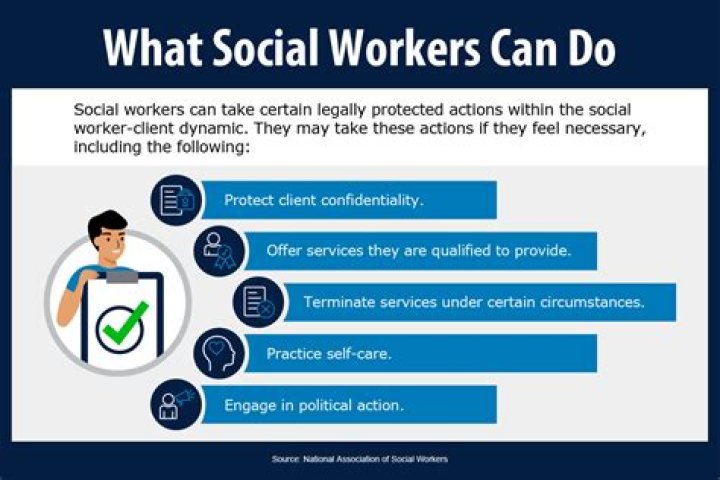 What Social Workers Can Do

Social workers can take certain legally protected actions within the social worker-client dynamic. They may take these actions if they feel necessary, including the following:

Protect client confidentiality.

Offer services they are qualified to provide.

Terminate services under certain circumstances.

Practice self-care.

Engage in political action.

Source: National Association of Social Workers